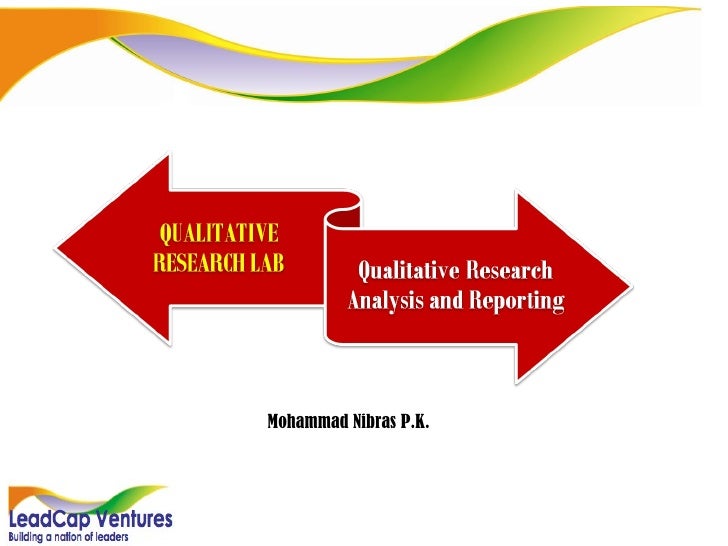 QUALITATIVE RESEARCH LAB

Qualitative Research Analysis and Reporting

Mohammad Nibras P.K.

LeadCap Ventures
Building a nation of leaders